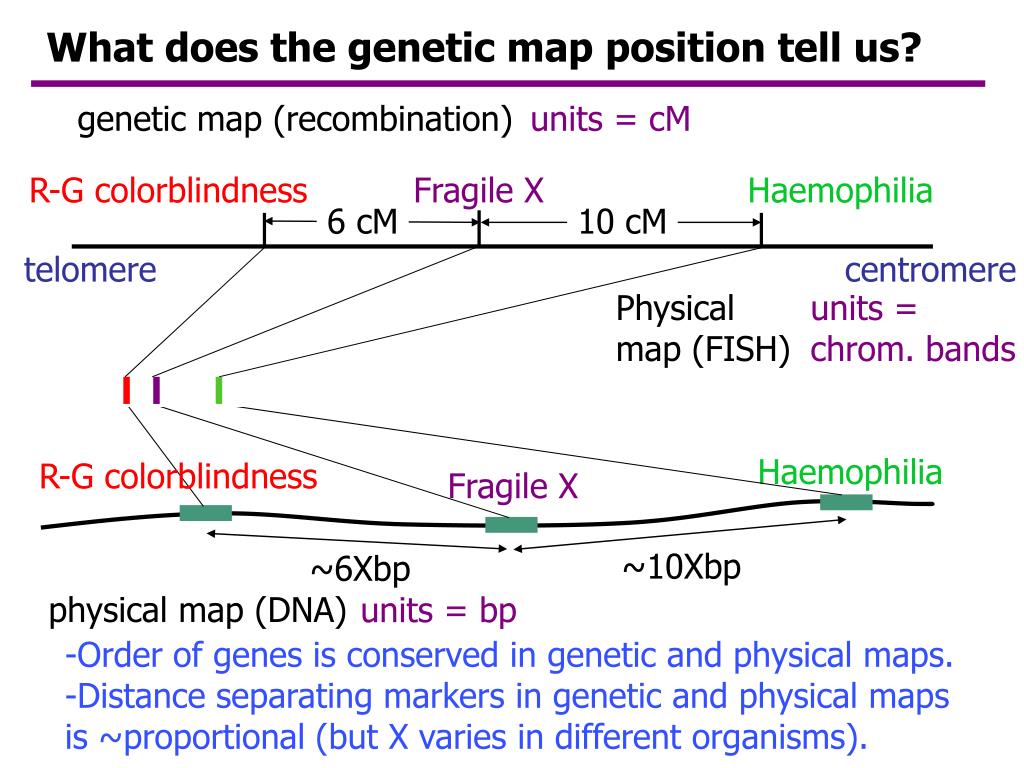 What does the genetic map position tell us?

genetic map (recombination) units = cM

R-G colorblindness Fragile X Haemophilia

6 cM 10 cM

telomere centromere

Physical map (FISH) units = chrom. bands

R-G colorblindness Fragile X Haemophilia

~6Xbp ~10Xbp

physical map (DNA) units = bp

-Order of genes is conserved in genetic and physical maps.
-Distance separating markers in genetic and physical maps is ~proportional (but X varies in different organisms).